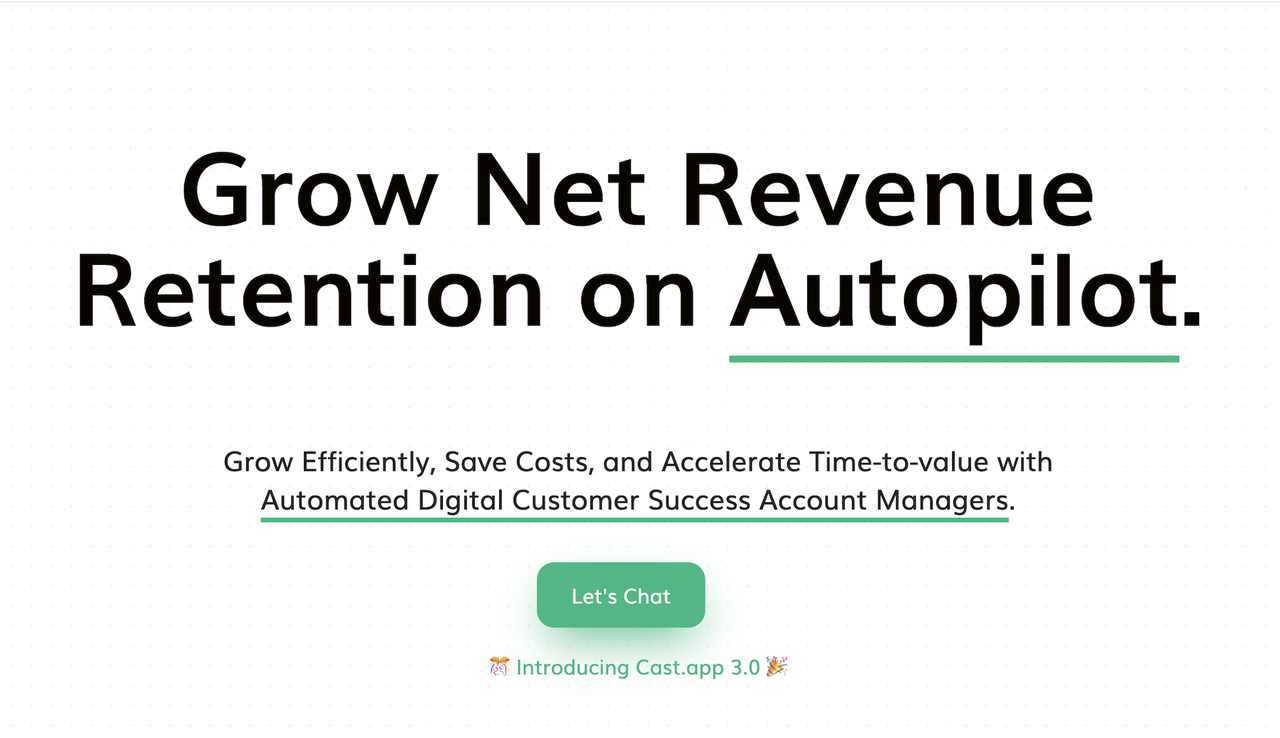 Grow Net Revenue Retention on Autopilot.

Grow Efficiently, Save Costs, and Accelerate Time-to-value with Automated Digital Customer Success Account Managers.

Let's Chat

🎊 Introducing Cast.app 3.0 🎉